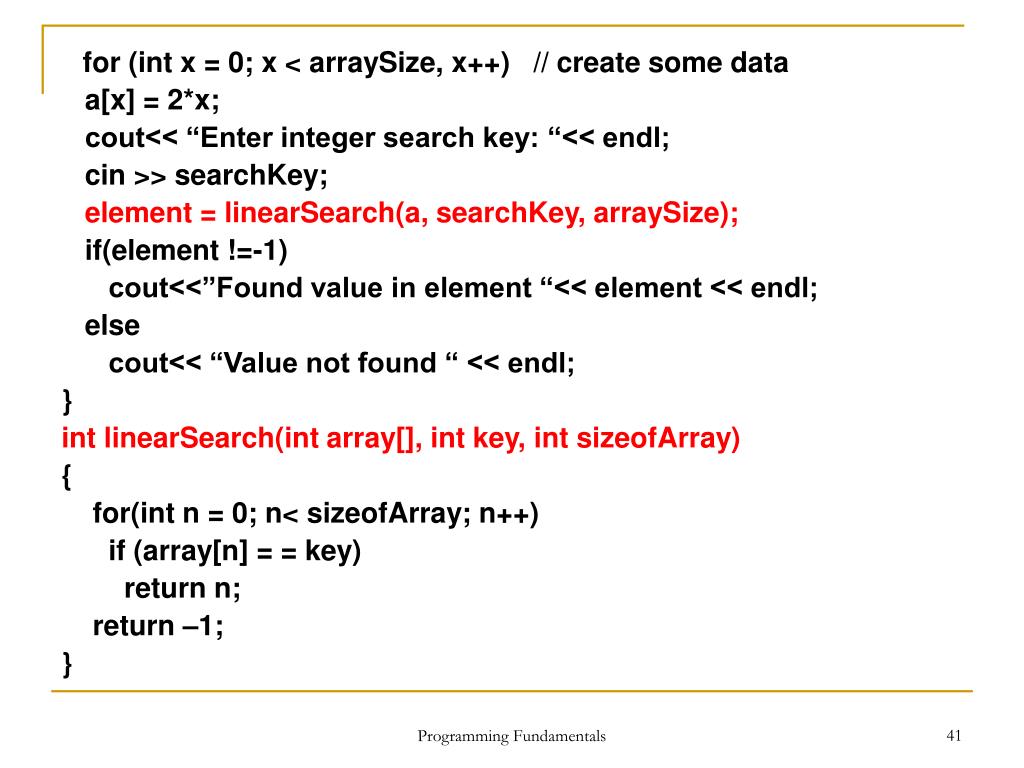 for (int x = 0; x < arraySize, x++)   // create some data
a[x] = 2*x;
cout<< “Enter integer search key: “<< endl;
cin >> searchKey;
element = linearSearch(a, searchKey, arraySize);
if(element !=-1)
cout<<”Found value in element “<< element << endl;
else
cout<< “Value not found “ << endl;
}
int linearSearch(int array[], int key, int sizeofArray)
{
for(int n = 0; n< sizeofArray; n++)
if (array[n] = = key)
return n;
return –1;
}

Programming Fundamentals

41